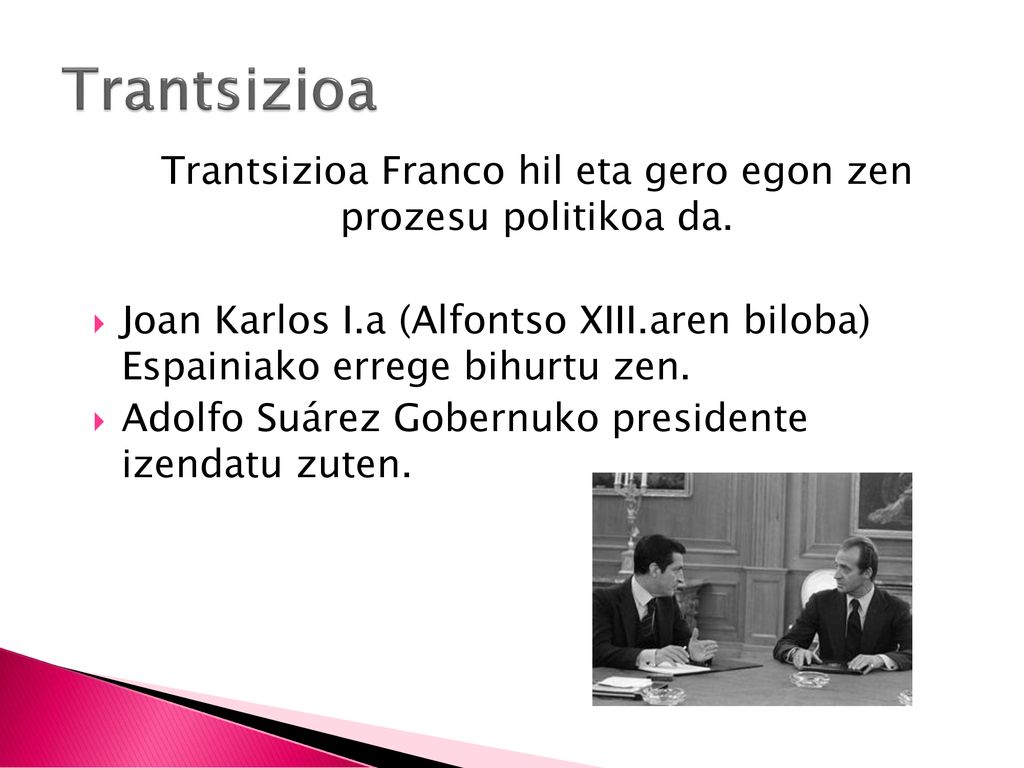 Trantsizioa

Trantsizioa Franco hil eta gero egon zen prozesu politikoa da.

Joan Karlos I.a (Alfontso XIII.aren biloba) Espainiako errege bihurtu zen.

Adolfo Suárez Gobernuko presidente izendatu zuten.